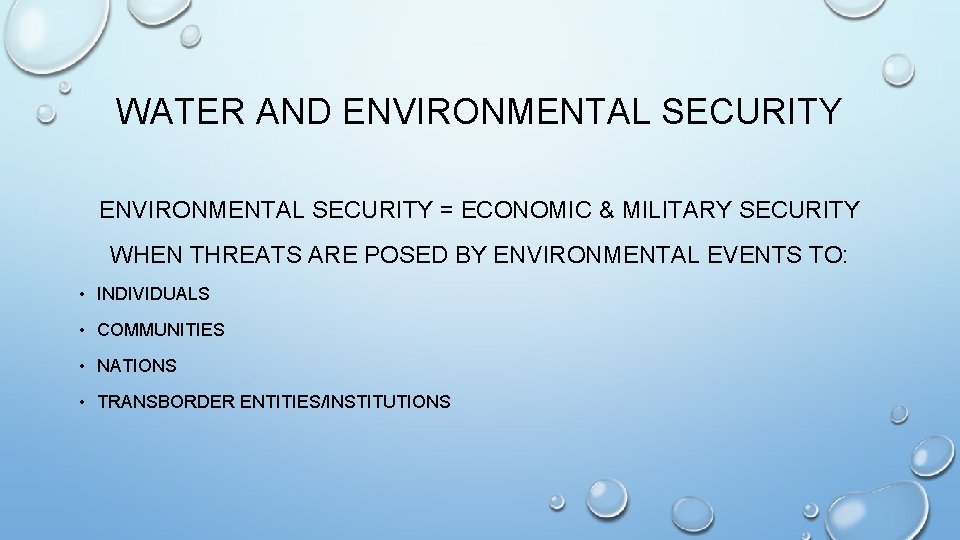 WATER AND ENVIRONMENTAL SECURITY

ENVIRONMENTAL SECURITY = ECONOMIC & MILITARY SECURITY

WHEN THREATS ARE POSED BY ENVIRONMENTAL EVENTS TO:

• INDIVIDUALS
• COMMUNITIES
• NATIONS
• TRANSBORDER ENTITIES/INSTITUTIONS